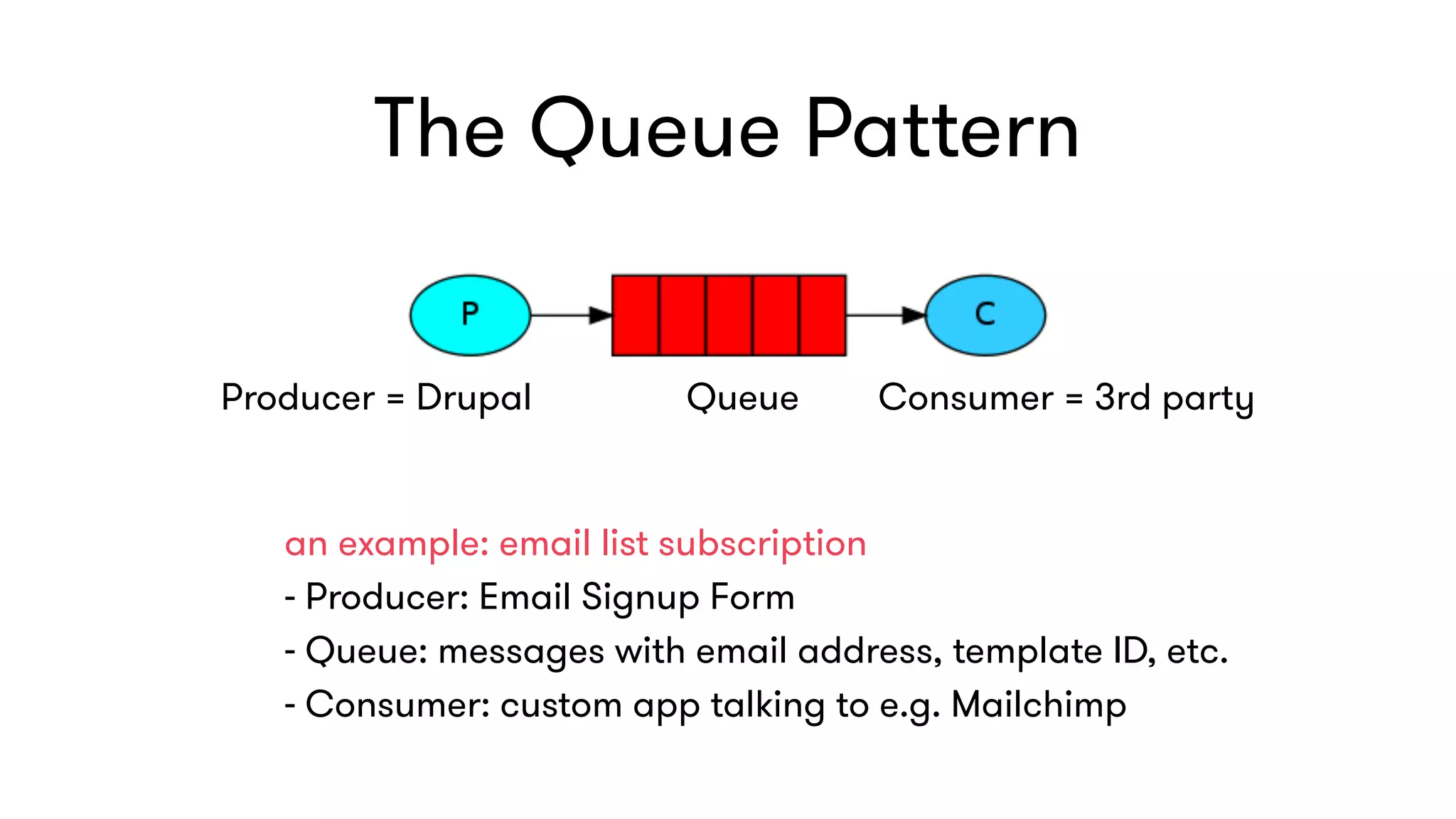 The Queue Pattern

P

C

Producer = Drupal

Queue

Consumer = 3rd party

an example: email list subscription

- Producer: Email Signup Form
- Queue: messages with email address, template ID, etc.
- Consumer: custom app talking to e.g. Mailchimp